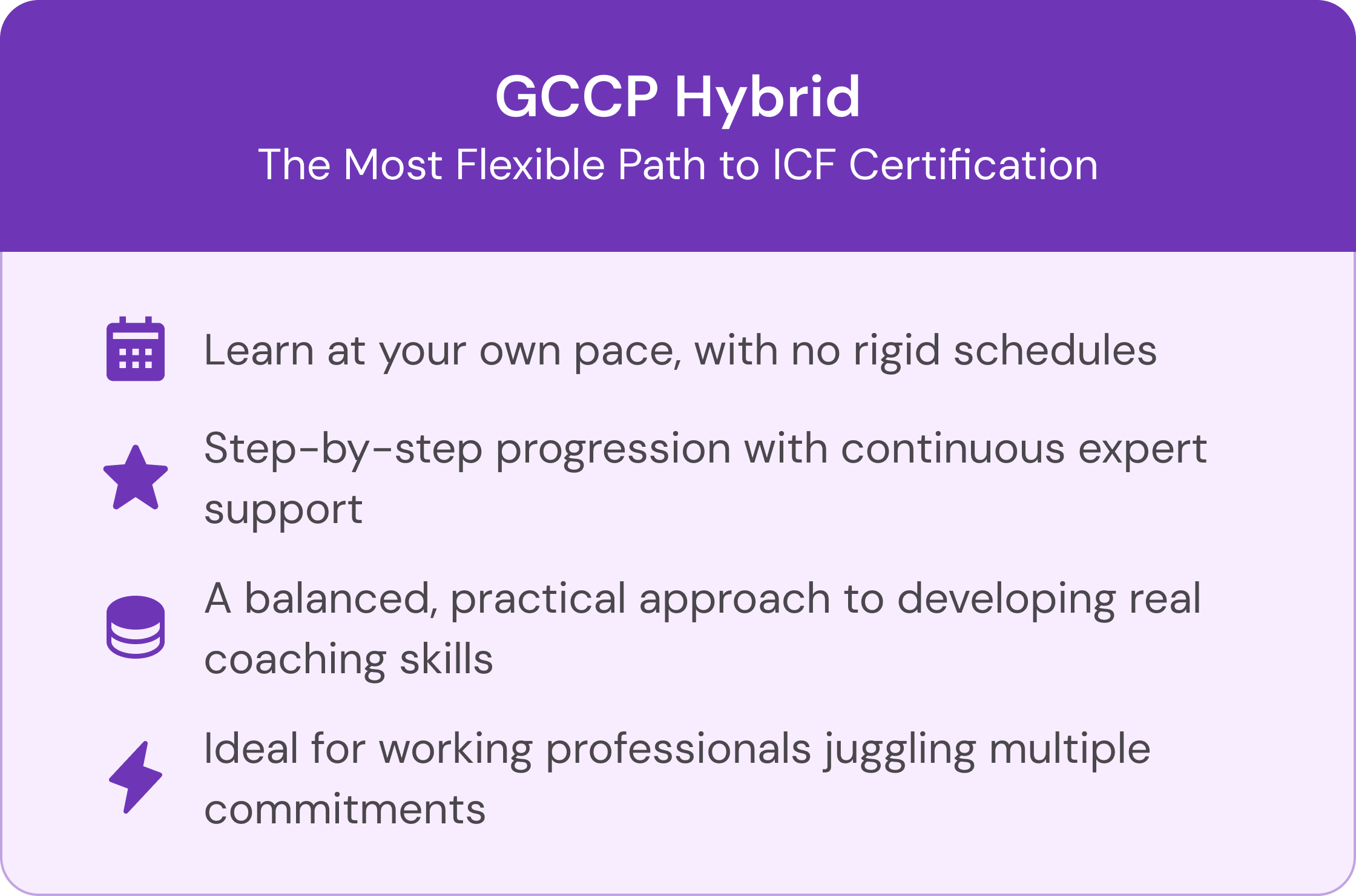 GCCP Hybrid
The Most Flexible Path to ICF Certification

Learn at your own pace, with no rigid schedules

Step-by-step progression with continuous expert support

A balanced, practical approach to developing real coaching skills

Ideal for working professionals juggling multiple commitments